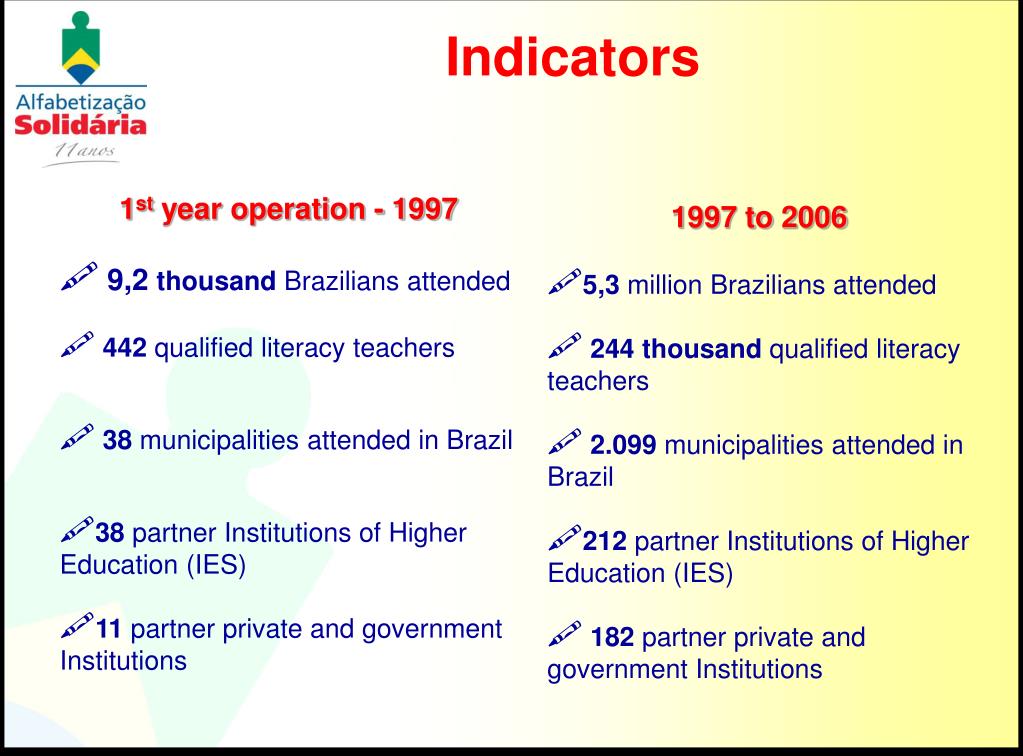 Alfabetização
Solidária
11 anos

Indicators

1st year operation - 1997

9,2 thousand Brazilians attended

442 qualified literacy teachers

38 municipalities attended in Brazil

38 partner Institutions of Higher Education (IES)

11 partner private and government Institutions

1997 to 2006

5,3 million Brazilians attended

244 thousand qualified literacy teachers

2.099 municipalities attended in Brazil

212 partner Institutions of Higher Education (IES)

182 partner private and government Institutions